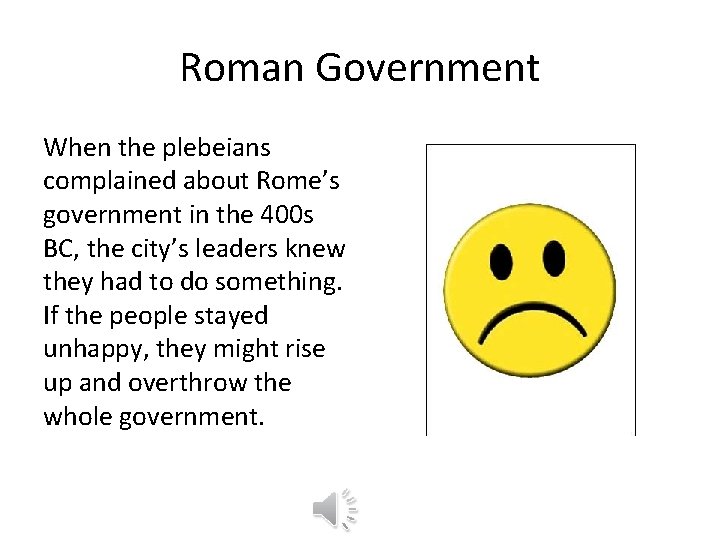 Roman Government

When the plebeians complained about Rome's government in the 400s BC, the city's leaders knew they had to do something. If the people stayed unhappy, they might rise up and overthrow the whole government.